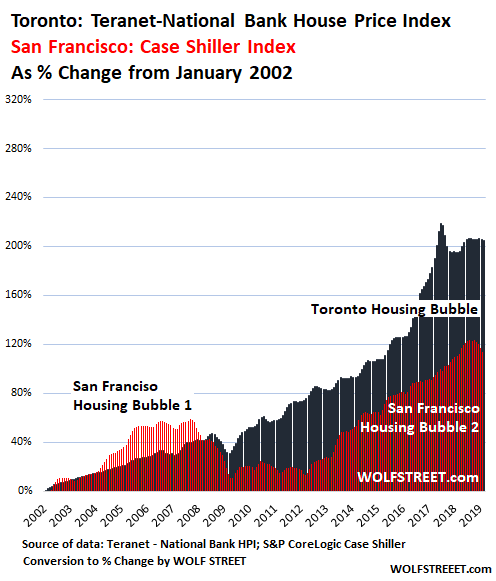 Toronto: Teranet-National Bank House Price Index
San Francisco: Case Shiller Index
As % Change from January 2002

320%
280%
240%
200%
160%
120%
80%
40%
0%

Toronto Housing Bubble

San Franciso
Housing Bubble 1

San Francisco
Housing Bubble 2

WOLFSTREET.com

2002 2003 2004 2005 2006 2007 2008 2009 2010 2011 2012 2013 2014 2015 2016 2017 2018 2019

Source of data: Teranet - National Bank HPI; S&P CoreLogic Case Shiller
Conversion to % Change by WOLF STREET

WOLFSTREET.com